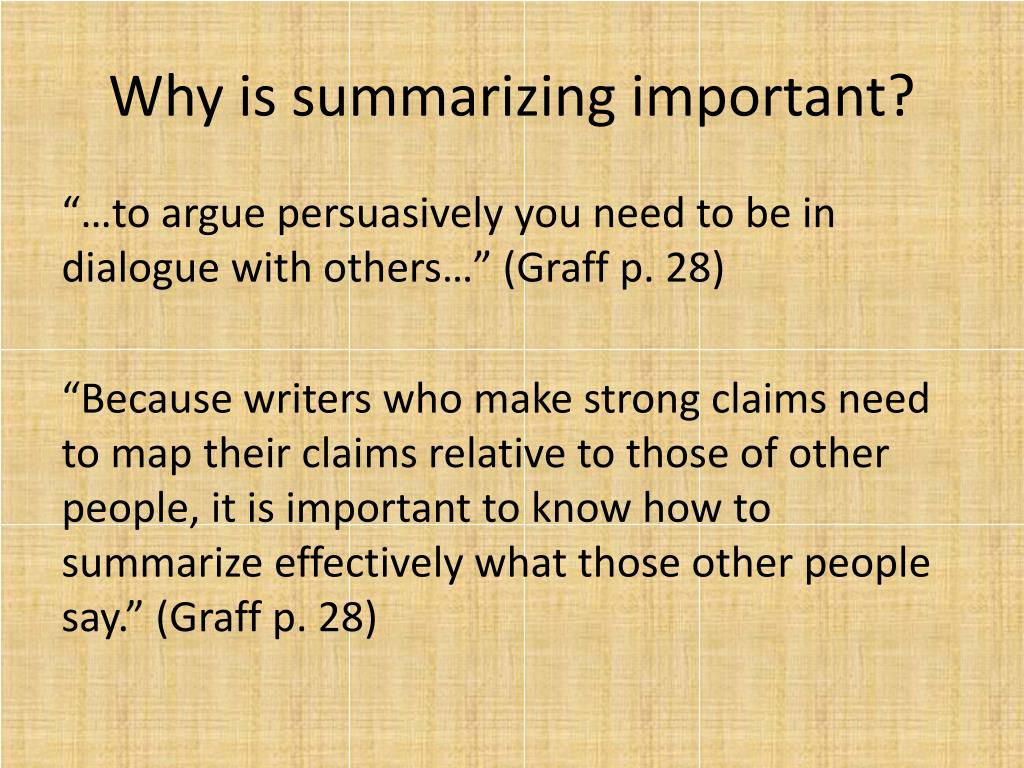 Why is summarizing important?

“…to argue persuasively you need to be in dialogue with others…” (Graff p. 28)

“Because writers who make strong claims need to map their claims relative to those of other people, it is important to know how to summarize effectively what those other people say.” (Graff p. 28)